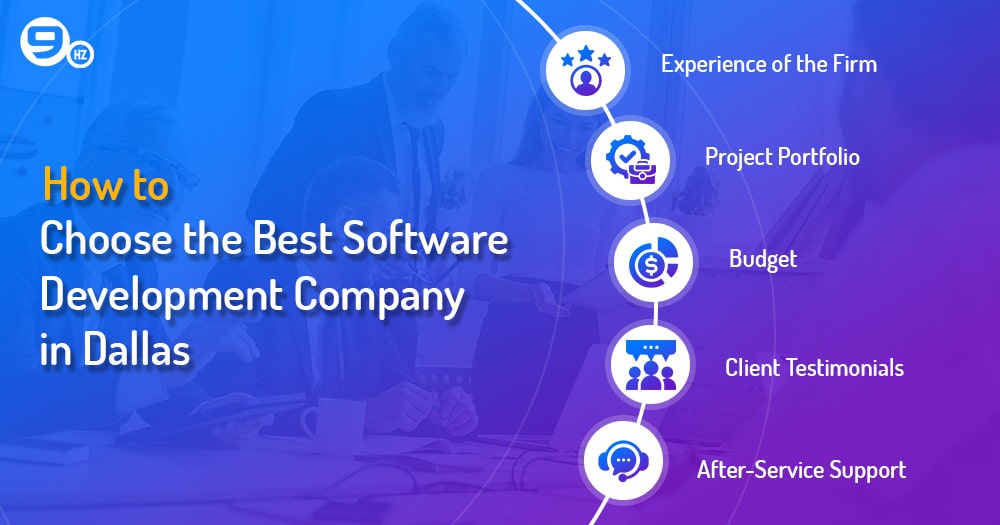 9 HZ

How to
Choose the Best Software Development Company in Dallas

Experience of the Firm

Project Portfolio

Budget

Client Testimonials

After-Service Support